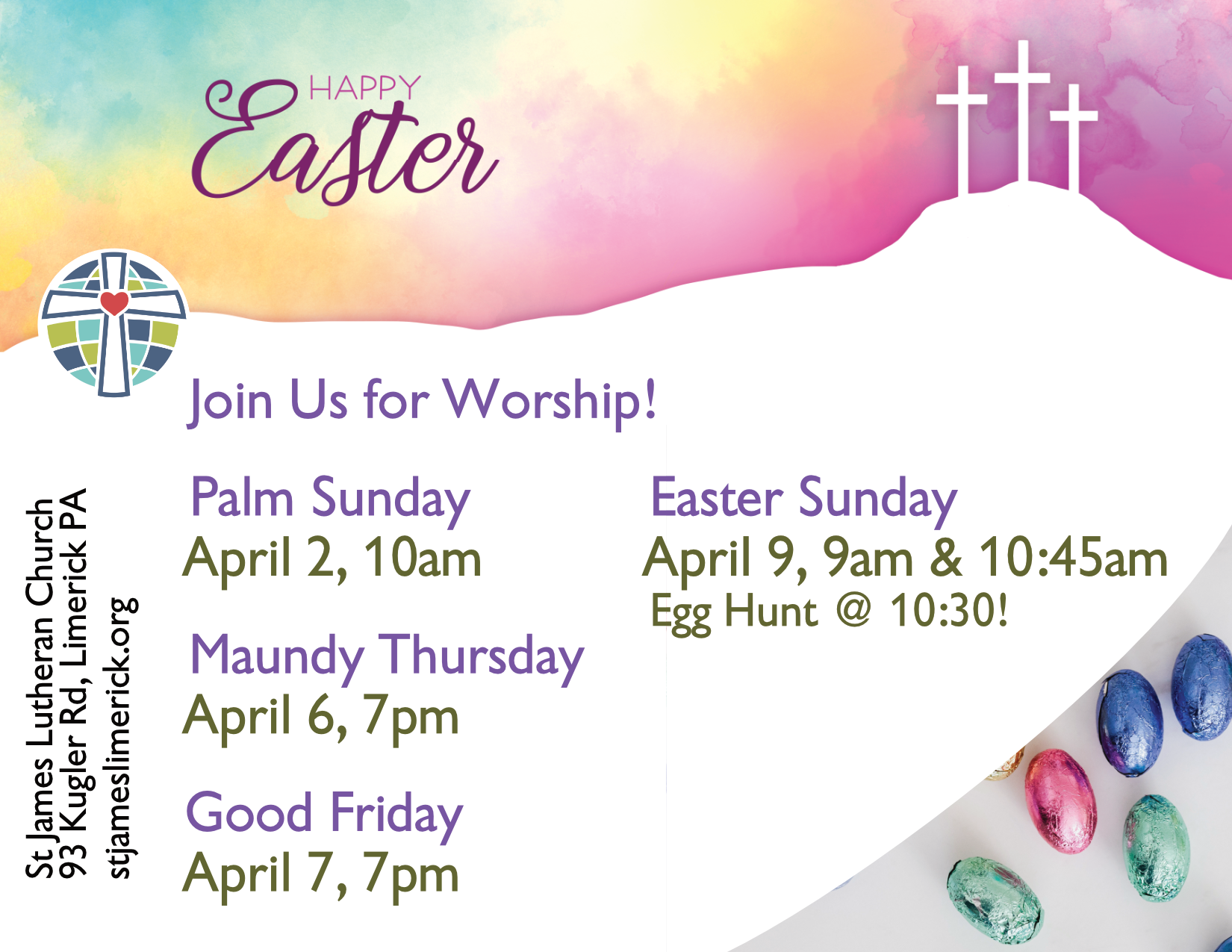 HAPPY Easter

Join Us for Worship!

Palm Sunday
April 2, 10am

Maundy Thursday
April 6, 7pm

Good Friday
April 7, 7pm

Easter Sunday
April 9, 9am & 10:45am
Egg Hunt @ 10:30!

St James Lutheran Church
93 Kugler Rd, Limerick PA
stjameslimerick.org